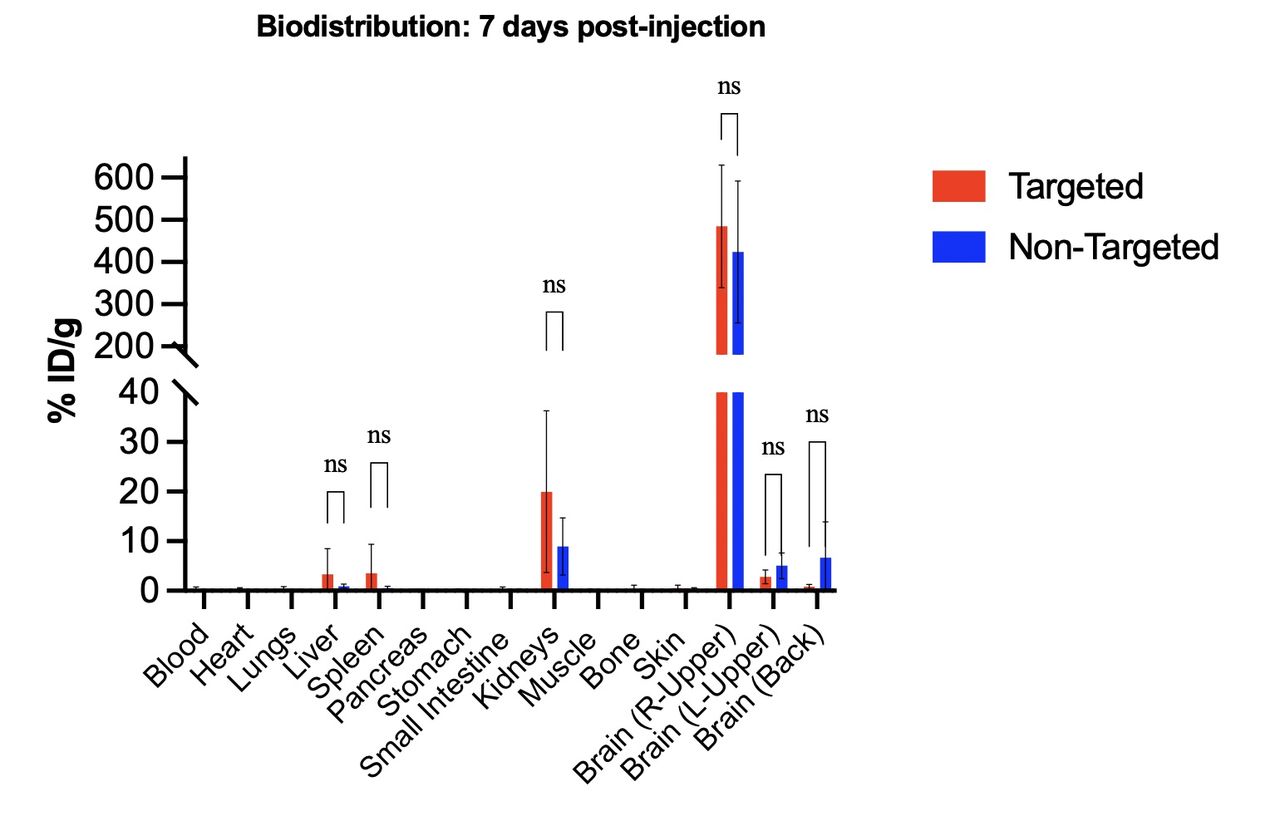 Biodistribution: 7 days post-injection

% ID/g

600
500
400
300
200
40
30
20
10
0

ns
ns
ns
ns
ns
ns

Blood
Heart
Lungs
Liver
Spleen
Pancreas
Stomach
Small Intestine
Kidneys
Muscle
Bone
Skin
Brain (R-Upper)
Brain (L-Upper)
Brain (Back)

Targeted
Non-Targeted